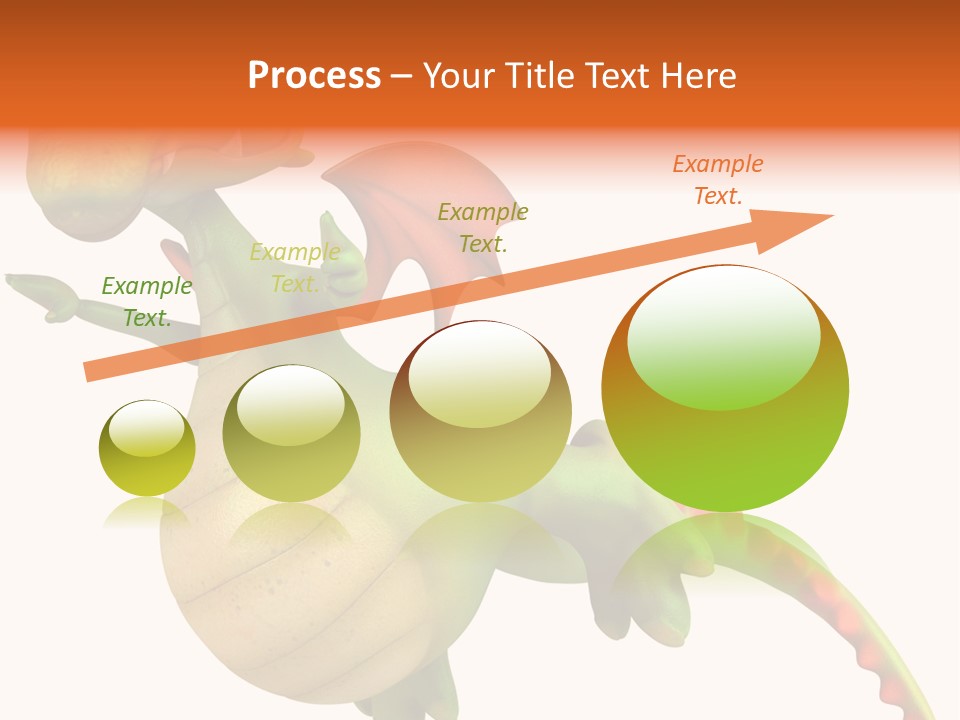 Process – Your Title Text Here

Example Text.

Example Text.

Example Text.

Example Text.